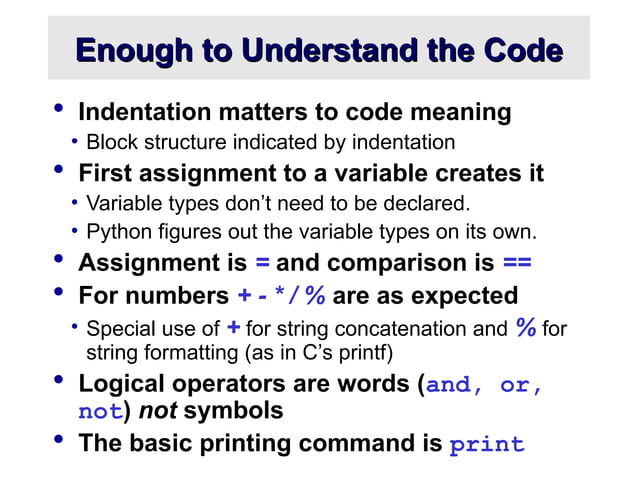 Enough to Understand the Code

• Indentation matters to code meaning
  • Block structure indicated by indentation
• First assignment to a variable creates it
  • Variable types don't need to be declared.
  • Python figures out the variable types on its own.
• Assignment is = and comparison is ==
• For numbers + - * / % are as expected
  • Special use of + for string concatenation and % for string formatting (as in C's printf)
• Logical operators are words (and, or, not) not symbols
• The basic printing command is print